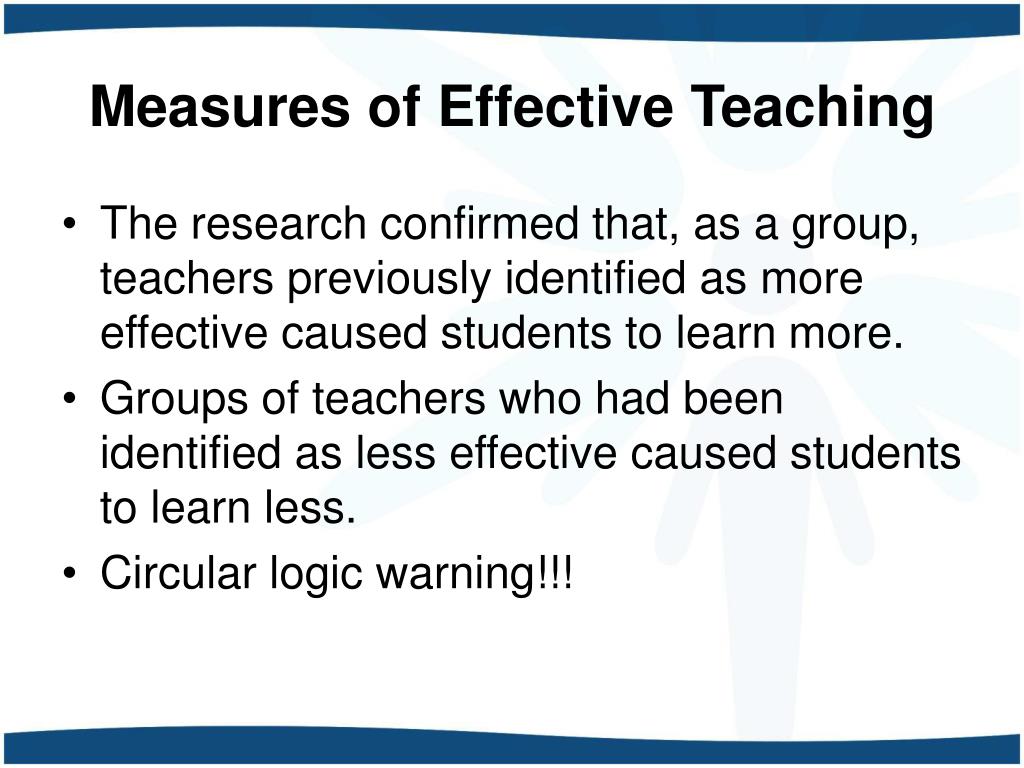 Measures of Effective Teaching

• The research confirmed that, as a group, teachers previously identified as more effective caused students to learn more.
• Groups of teachers who had been identified as less effective caused students to learn less.
• Circular logic warning!!!